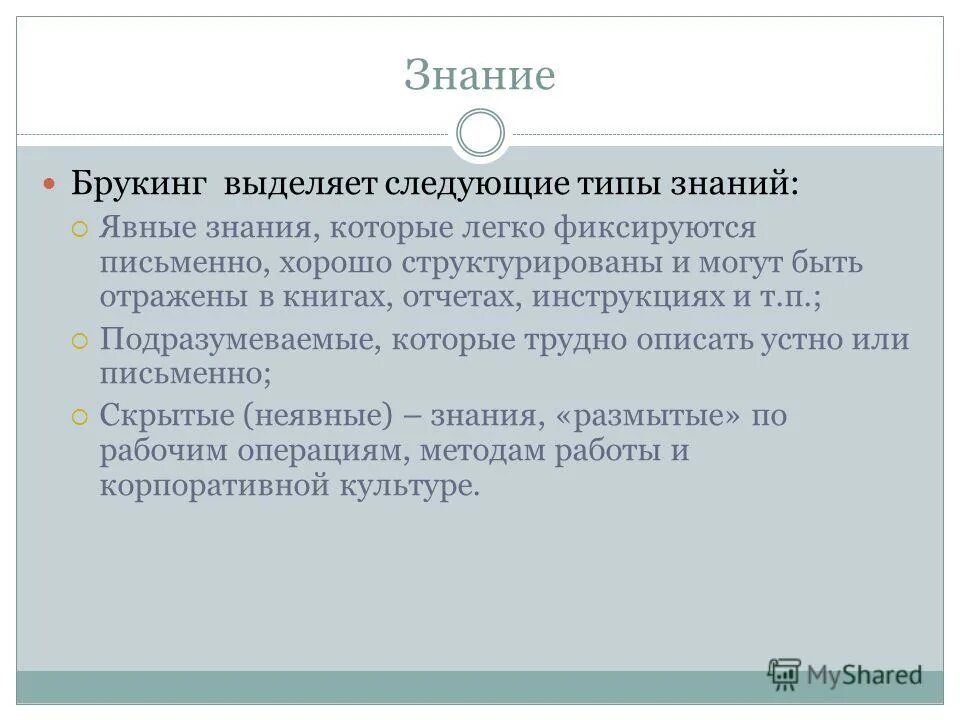 Знание

Брукинг  выделяет следующие типы знаний:

Явные знания, которые легко фиксируются письменно, хорошо структурированы и могут быть отражены в книгах, отчетах, инструкциях и т.п.;

Подразумеваемые, которые трудно описать устно или письменно;

Скрытые (неявные) – знания, «размытые» по рабочим операциям, методам работы и корпоративной культуре.

MyShared